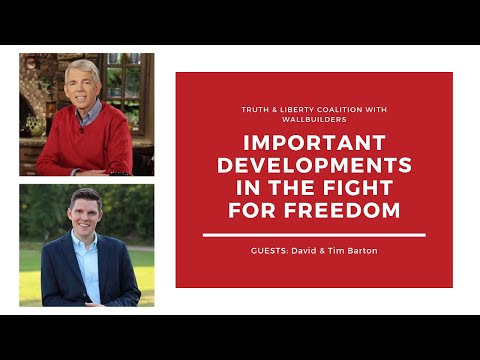 TRUTH & LIBERTY COALITION WITH WALLBUILDERS

IMPORTANT DEVELOPMENTS IN THE FIGHT FOR FREEDOM

GUESTS: David & Tim Barton